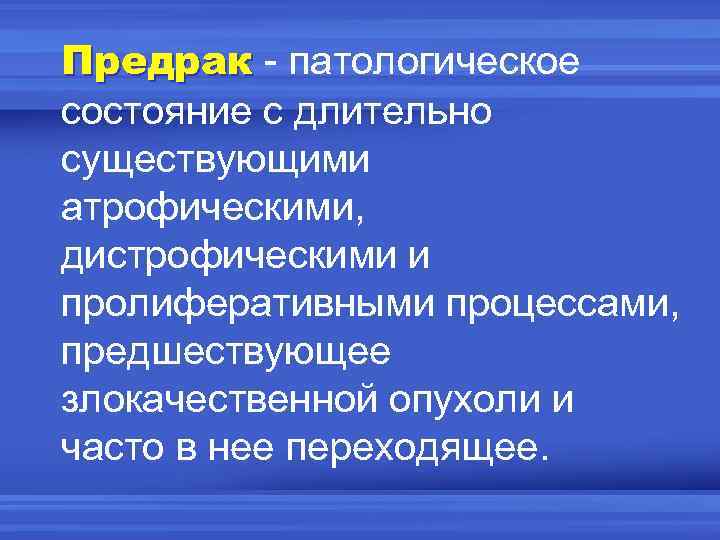 Предрак - патологическое состояние с длительно существующими атрофическими, дистрофическими и пролиферативными процессами, предшествующее злокачественной опухоли и часто в нее переходящее.